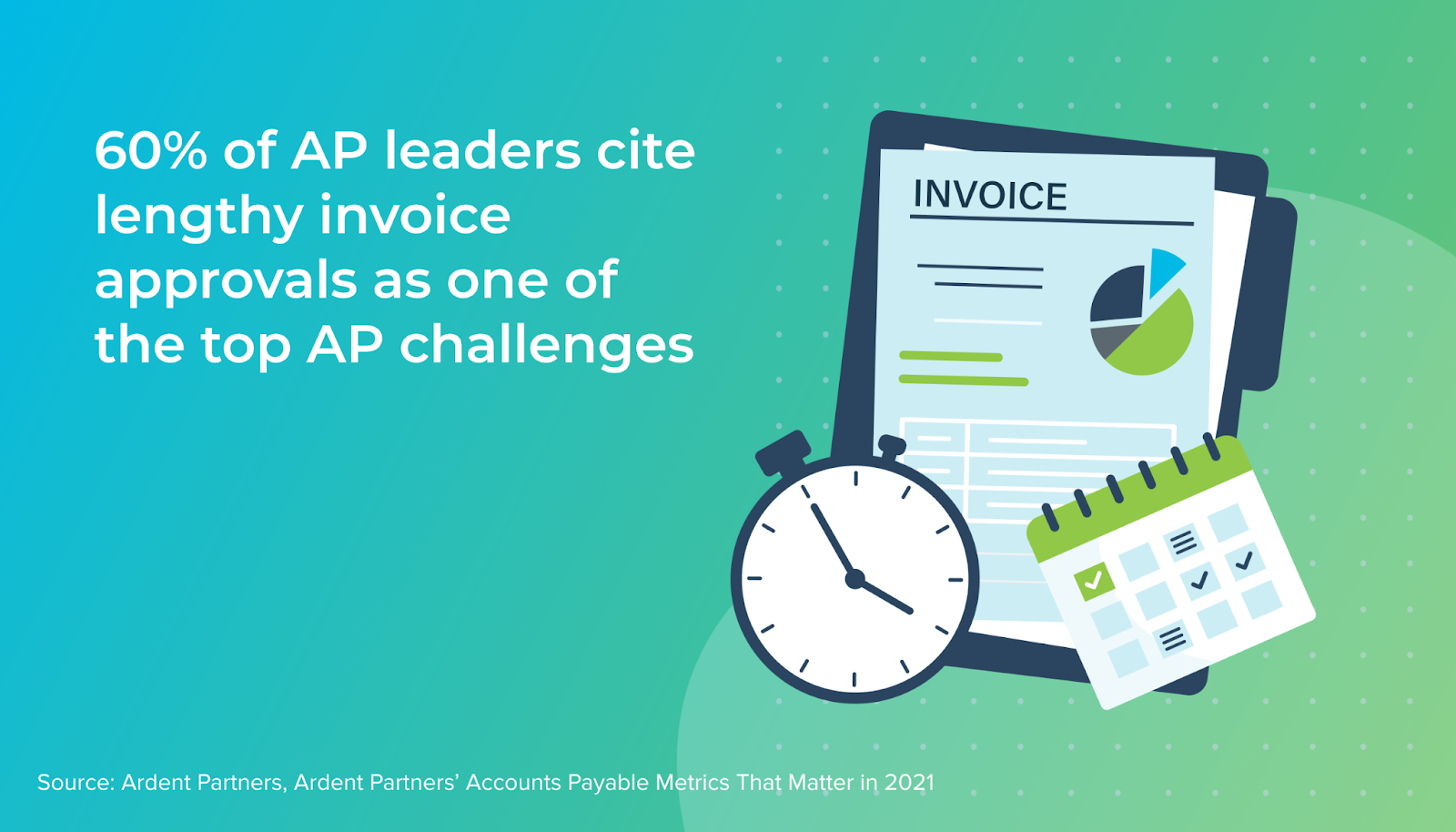 60% of AP leaders cite lengthy invoice approvals as one of the top AP challenges

INVOICE

Source: Ardent Partners, Ardent Partners' Accounts Payable Metrics That Matter in 2021